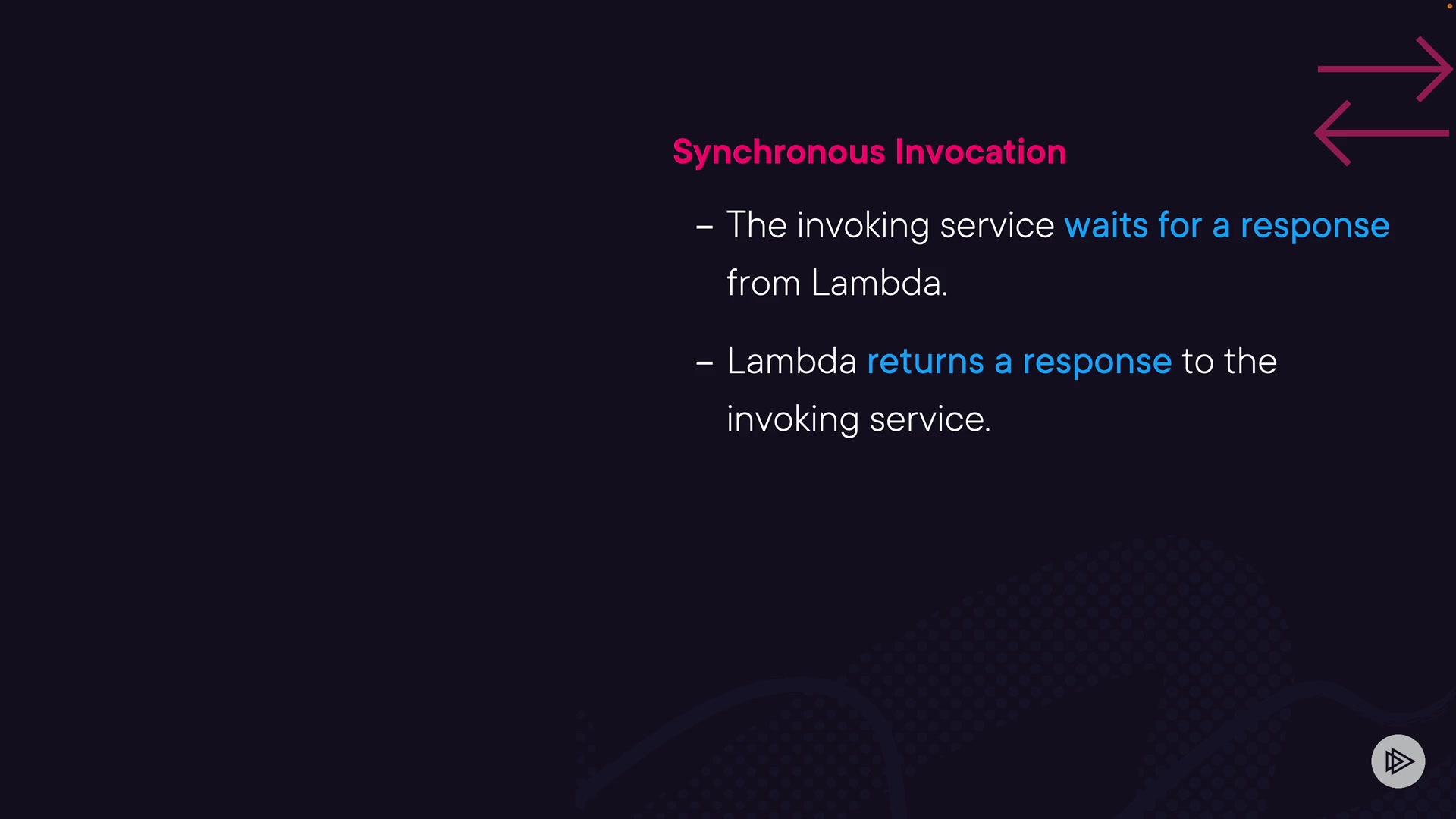 Synchronous Invocation

– The invoking service waits for a response from Lambda.

– Lambda returns a response to the invoking service.